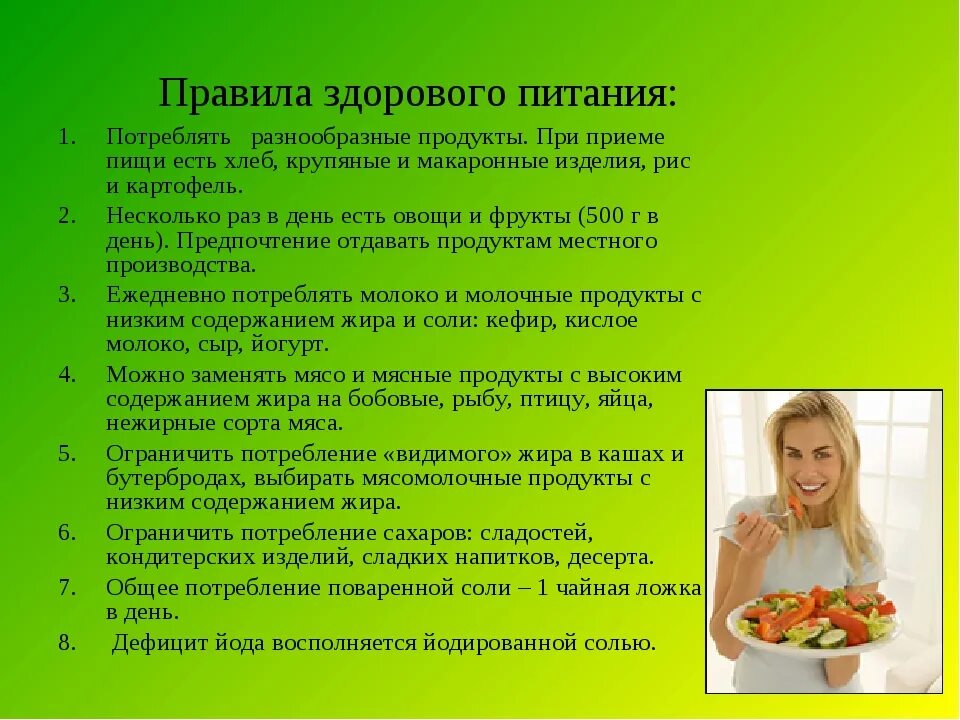 Правила здорового питания:

1. Потреблять разнообразные продукты. При приеме пищи есть хлеб, крупяные и макаронные изделия, рис и картофель.
2. Несколько раз в день есть овощи и фрукты (500 г в день). Предпочтение отдавать продуктам местного производства.
3. Ежедневно потреблять молоко и молочные продукты с низким содержанием жира и соли: кефир, кислое молоко, сыр, йогурт.
4. Можно заменять мясо и мясные продукты с высоким содержанием жира на бобовые, рыбу, птицу, яйца, нежирные сорта мяса.
5. Ограничить потребление «видимого» жира в кашах и бутербродах, выбирать мясомолочные продукты с низким содержанием жира.
6. Ограничить потребление сахаров: сладостей, кондитерских изделий, сладких напитков, десерта.
7. Общее потребление поваренной соли – 1 чайная ложка в день.
8. Дефицит йода восполняется йодированной солью.